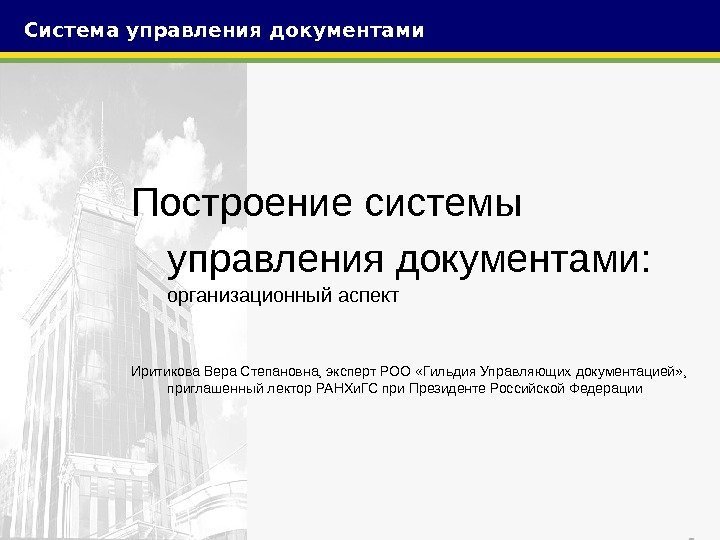 Система управления документами

Построение системы управления документами: организационный аспект

Иритикова Вера Степановна, эксперт РОО «Гильдия Управляющих документацией», приглашенный лектор РАНХиГС при Президенте Российской Федерации